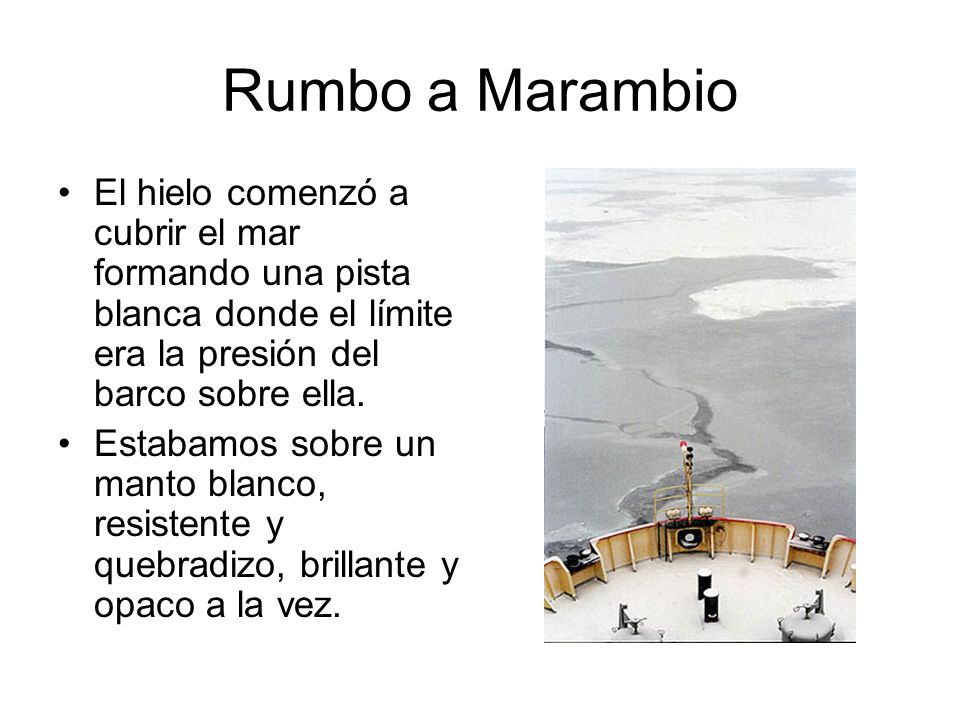 Rumbo a Marambio

• El hielo comenzó a cubrir el mar formando una pista blanca donde el límite era la presión del barco sobre ella.

• Estabamos sobre un manto blanco, resistente y quebradizo, brillante y opaco a la vez.